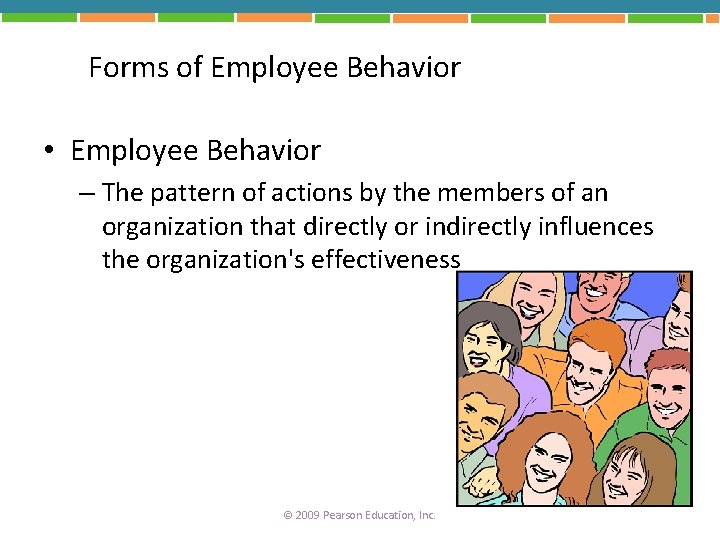 Forms of Employee Behavior

• Employee Behavior

– The pattern of actions by the members of an organization that directly or indirectly influences the organization's effectiveness

© 2009 Pearson Education, Inc.